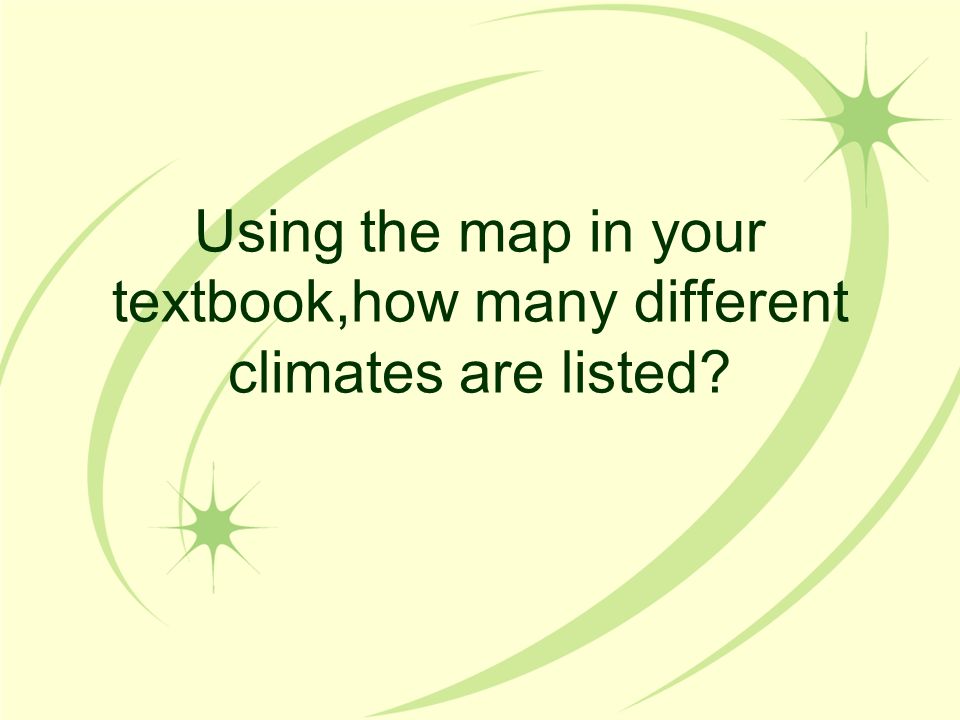 Using the map in your textbook,how many different climates are listed?